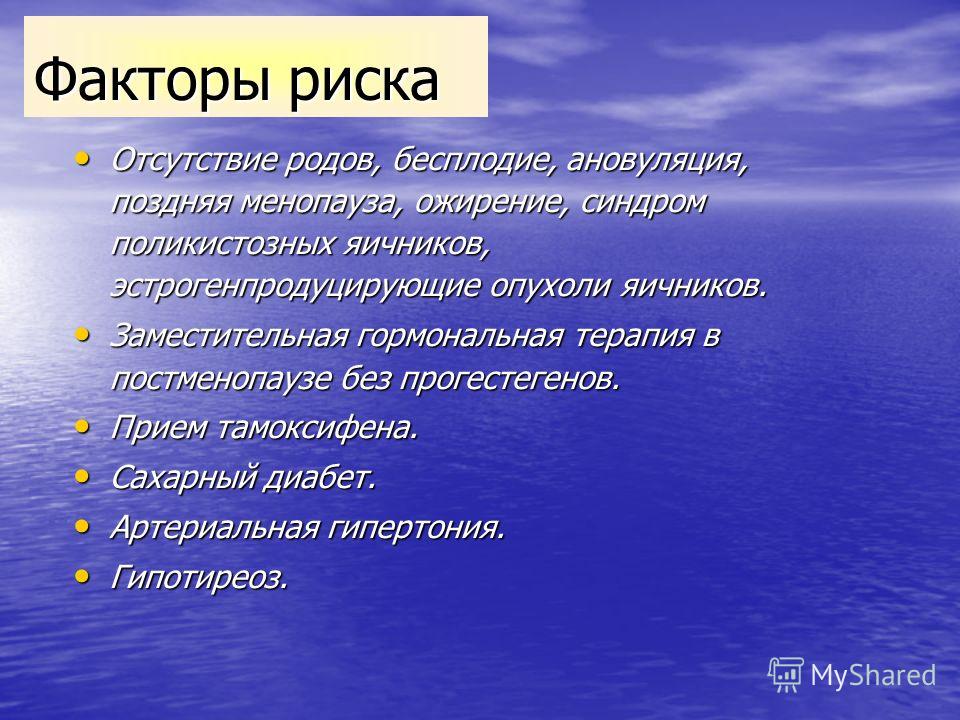 Факторы риска

• Отсутствие родов, бесплодие, ановуляция, поздняя менопауза, ожирение, синдром поликистозных яичников, эстрогенпродуцирующие опухоли яичников.
• Заместительная гормональная терапия в постменопаузе без прогестегенов.
• Прием тамоксифена.
• Сахарный диабет.
• Артериальная гипертония.
• Гипотиреоз.

MyShared